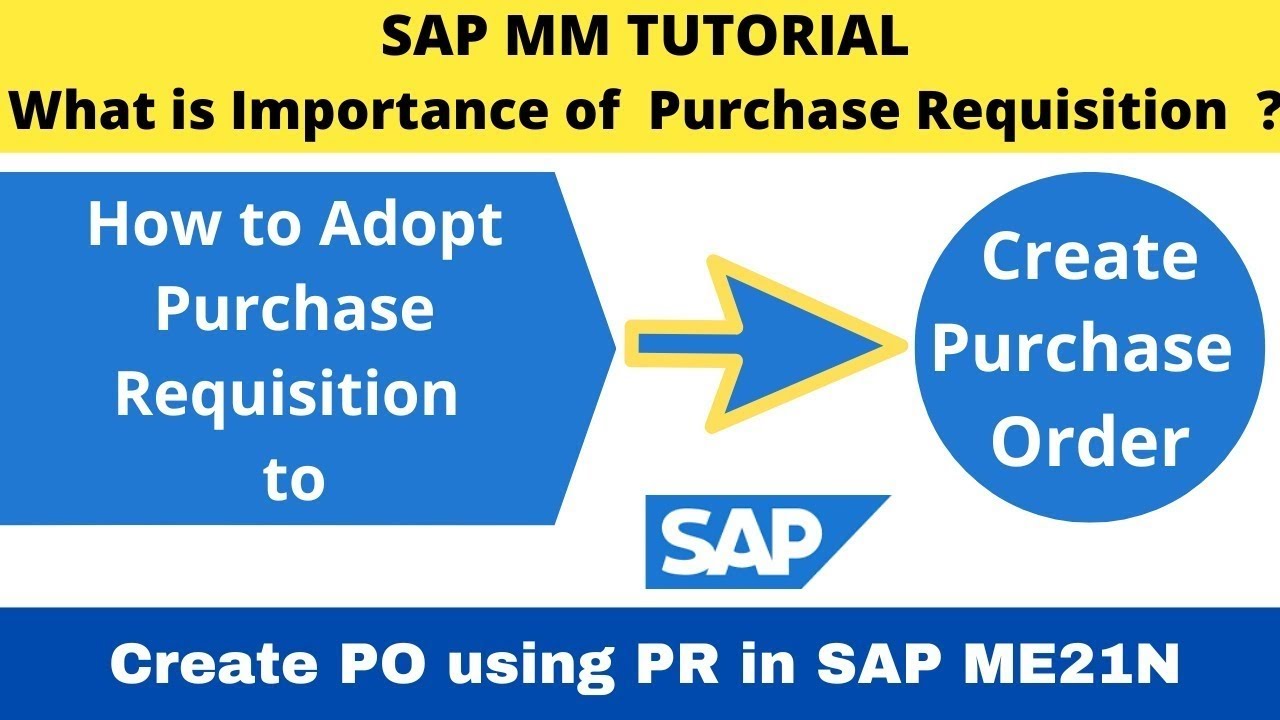 SAP MM TUTORIAL
What is Importance of  Purchase Requisition  ?

How to Adopt Purchase Requisition to

Create Purchase Order

SAP

Create PO using PR in SAP ME21N